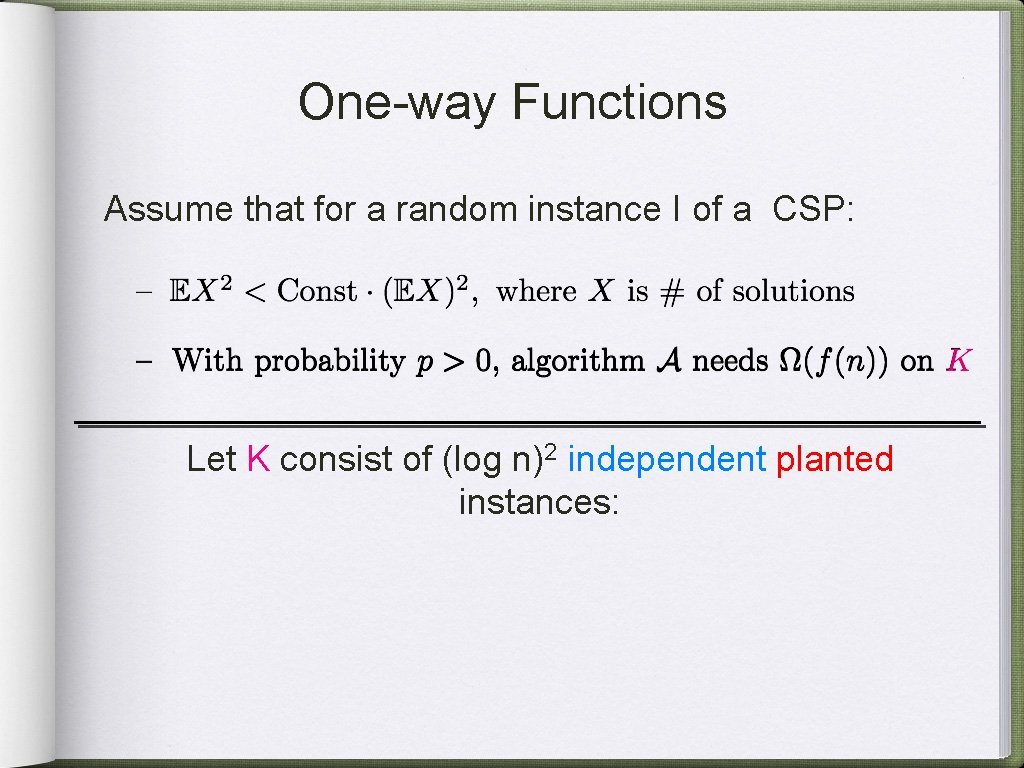 One-way Functions

Assume that for a random instance I of a CSP:

– $\mathbb{E}X^2 < \text{Const} \cdot (\mathbb{E}X)^2$, where $X$ is # of solutions

– With probability $p > 0$, algorithm $\mathcal{A}$ needs $\Omega(f(n))$ on $K$

Let K consist of (log n)$^2$ independent planted instances: